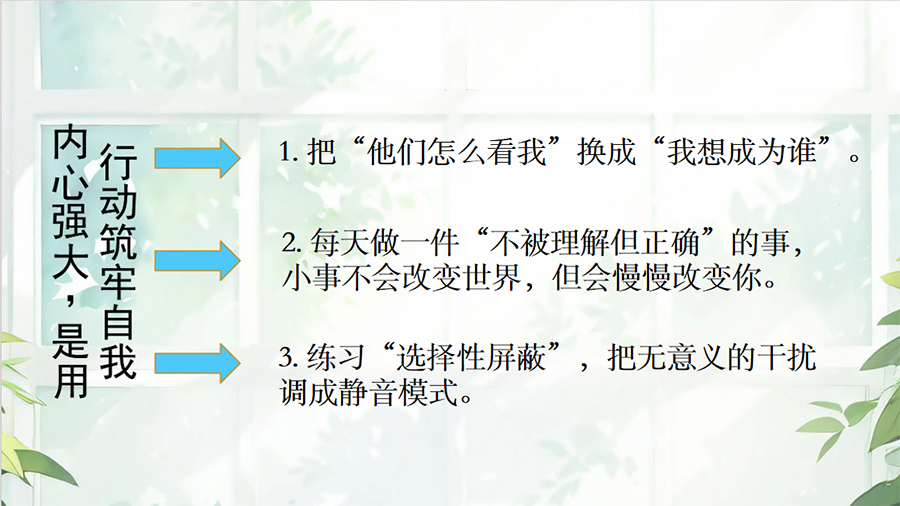 内心强大，是用行动筑牢自我

1. 把“他们怎么看我”换成“我想成为谁”。

2. 每天做一件“不被理解但正确”的事，小事不会改变世界，但会慢慢改变你。

3. 练习“选择性屏蔽”，把无意义的干扰调成静音模式。